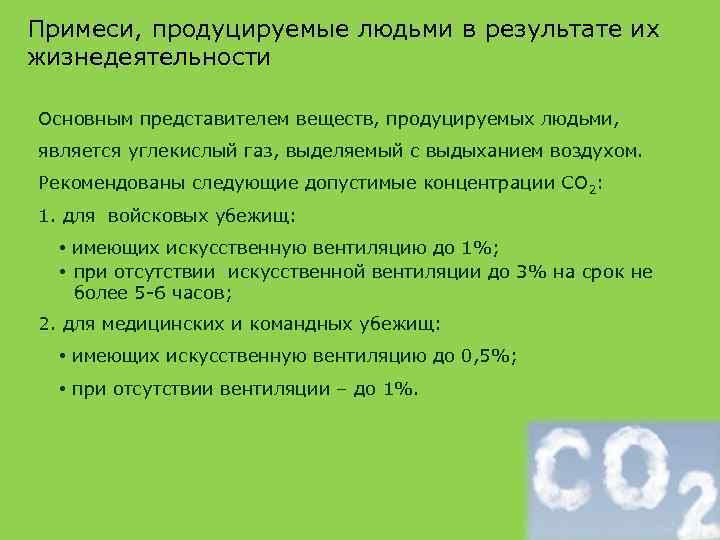 Примеси, продуцируемые людьми в результате их жизнедеятельности

Основным представителем веществ, продуцируемых людьми, является углекислый газ, выделяемый с выдыханием воздухом. Рекомендованы следующие допустимые концентрации $CO_2$:

1. для войсковых убежищ:

• имеющих искусственную вентиляцию до 1%;
• при отсутствии искусственной вентиляции до 3% на срок не более 5-6 часов;

2. для медицинских и командных убежищ:

• имеющих искусственную вентиляцию до 0,5%;
• при отсутствии вентиляции – до 1%.

$CO_2$